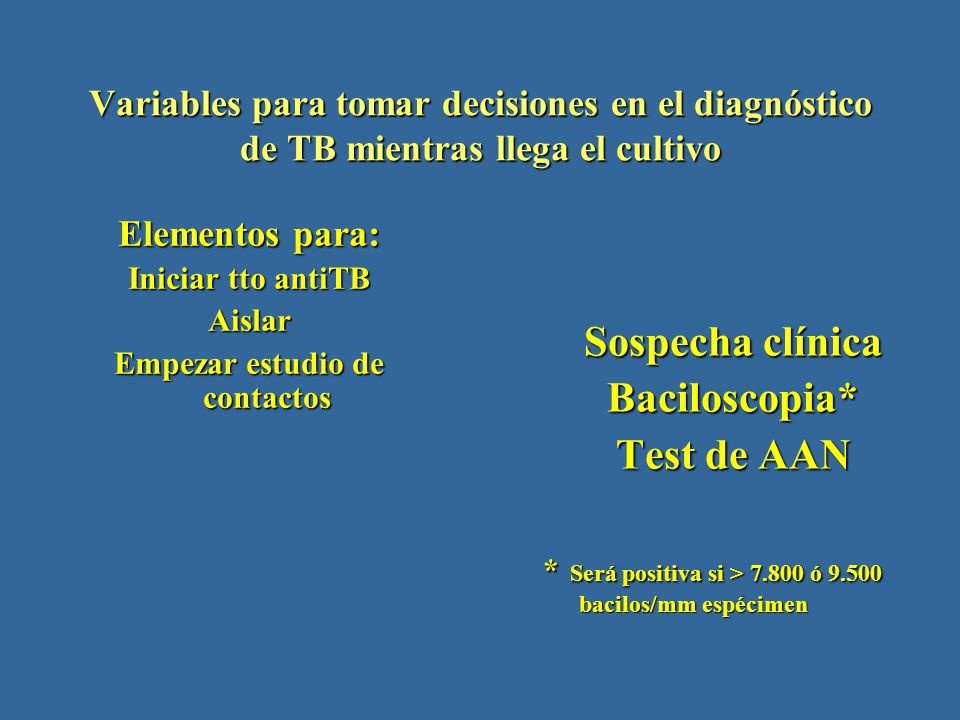 Variables para tomar decisiones en el diagnóstico de TB mientras llega el cultivo

Elementos para:
Iniciar tto antiTB
Aislar
Empezar estudio de contactos

Sospecha clínica
Baciloscopia*
Test de AAN

* Será positiva si > 7.800 ó 9.500 bacilos/mm espécimen